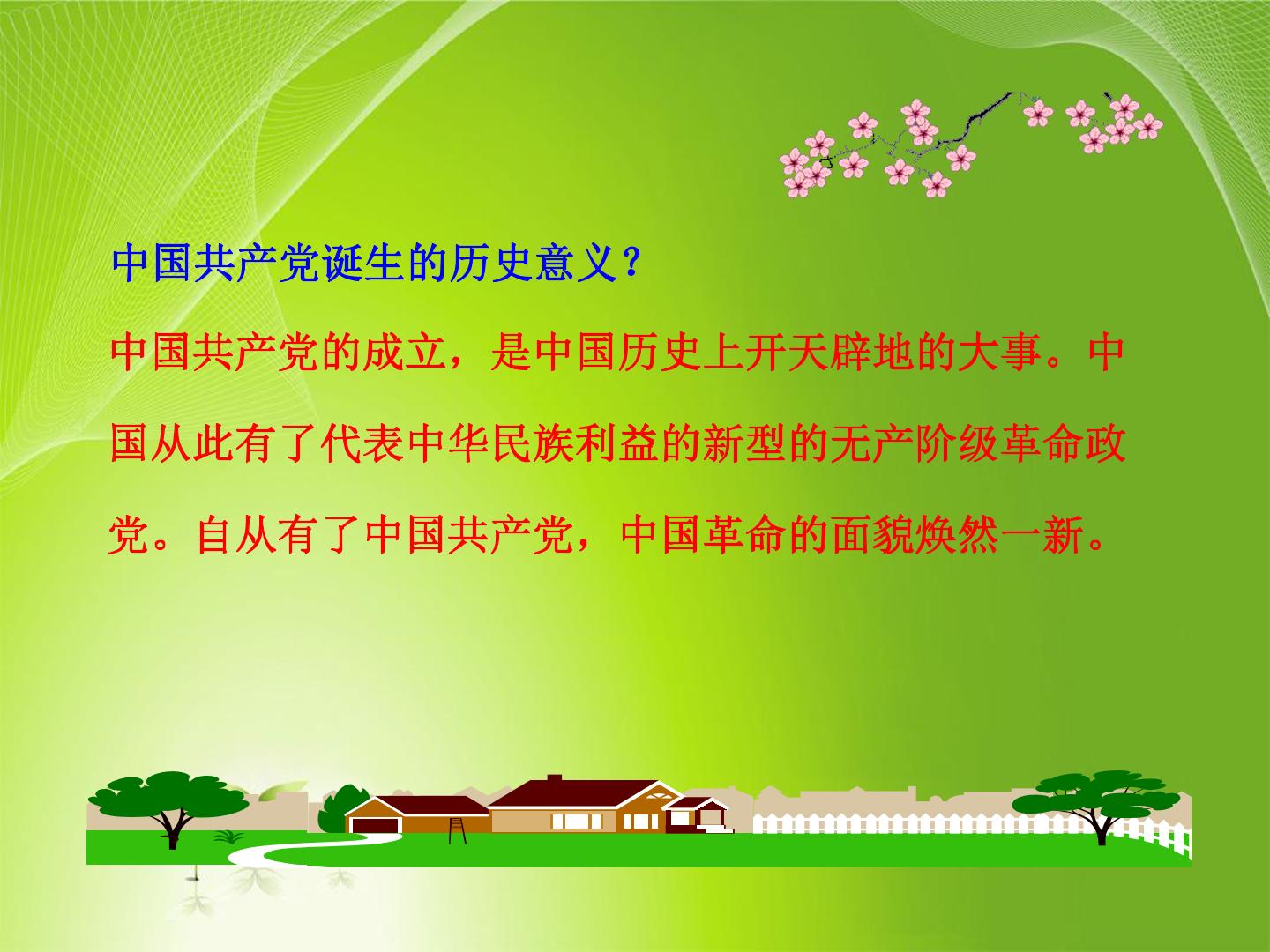 中国共产党诞生的历史意义？

中国共产党的成立，是中国历史上开天辟地的大事。中国从此有了代表中华民族利益的新型的无产阶级革命政党。自从有了中国共产党，中国革命的面貌焕然一新。